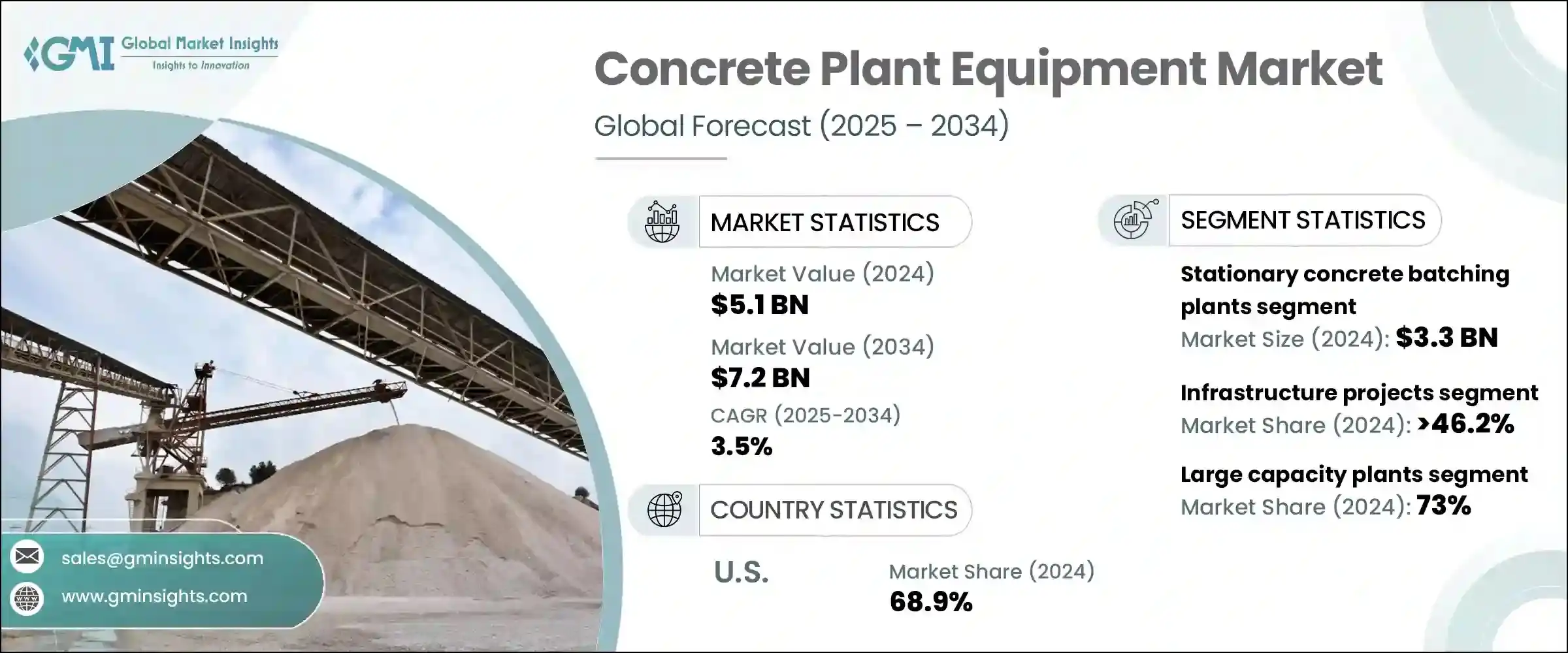 GMI Global Market Insights
Insights to Innovation

Concrete Plant Equipment Market

Global Forecast (2025 – 2034)

MARKET STATISTICS

Market Value (2024)
$5.1 BN

Market Value (2034)
$7.2 BN

CAGR (2025-2034)
3.5%

COUNTRY STATISTICS

U.S.

Market Share (2024)
68.9%

SEGMENT STATISTICS

Stationary concrete batching plants segment
Market Size (2024): $3.3 BN

Infrastructure projects segment
Market Share (2024): >46.2%

Large capacity plants segment
Market Share (2024): 73%

sales@gminsights.com

www.gminsights.com